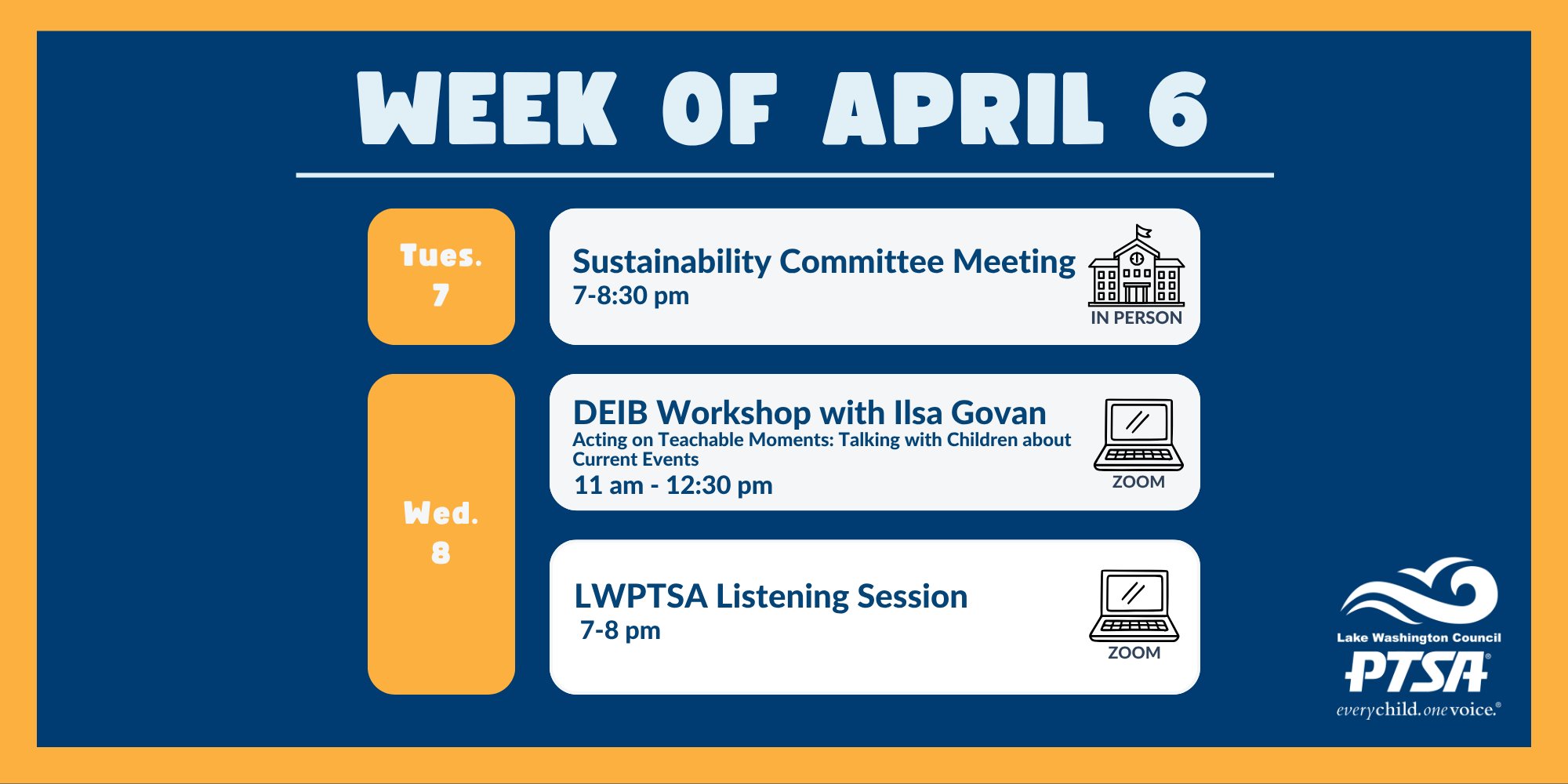 WEEK OF APRIL 6

Tues. 7

Sustainability Committee Meeting
7-8:30 pm

IN PERSON

Wed. 8

DEIB Workshop with Ilsa Govan
Acting on Teachable Moments: Talking with Children about Current Events
11 am - 12:30 pm

ZOOM

LWPTSA Listening Session
7-8 pm

ZOOM

Lake Washington Council
PTSA®
everychild.onevoice.®